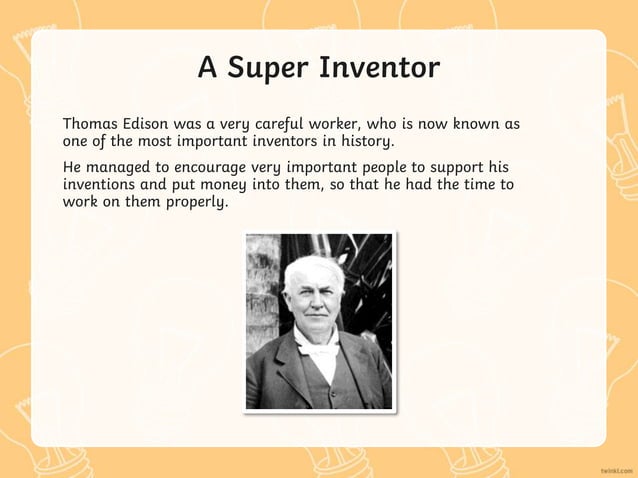 A Super Inventor

Thomas Edison was a very careful worker, who is now known as one of the most important inventors in history.

He managed to encourage very important people to support his inventions and put money into them, so that he had the time to work on them properly.

twinkl.com